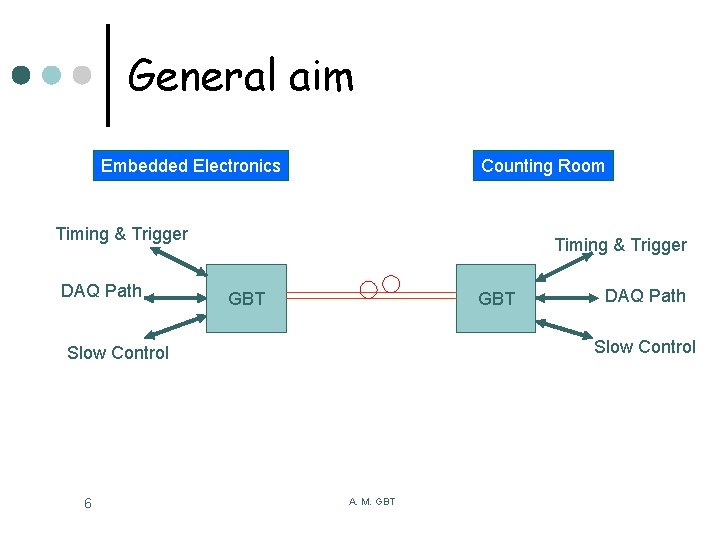 General aim

Embedded Electronics

Counting Room

Timing & Trigger

DAQ Path

Slow Control

GBT

GBT

Timing & Trigger

DAQ Path

Slow Control

6

A. M. GBT